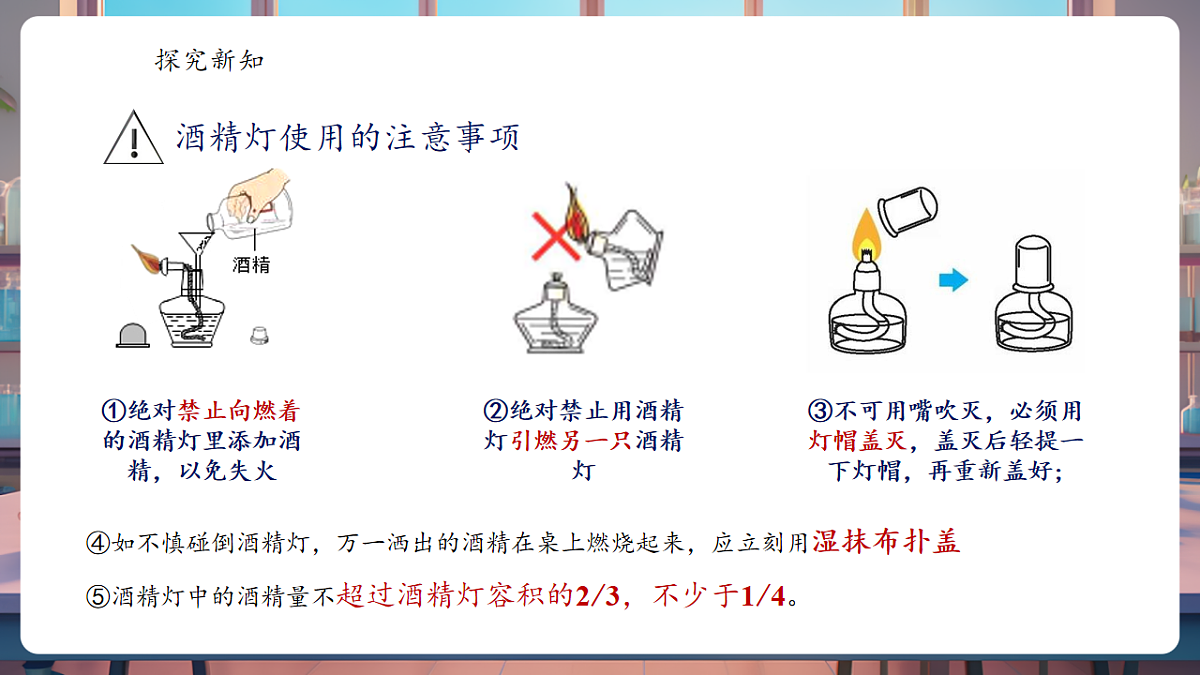 探究新知

酒精灯使用的注意事项

酒精

①绝对禁止向燃着的酒精灯里添加酒精，以免失火

②绝对禁止用酒精灯引燃另一只酒精灯

③不可用嘴吹灭，必须用灯帽盖灭，盖灭后轻提一下灯帽，再重新盖好；

④如不慎碰倒酒精灯，万一洒出的酒精在桌上燃烧起来，应立刻用湿抹布扑盖

⑤酒精灯中的酒精量不超过酒精灯容积的2/3，不少于1/4。